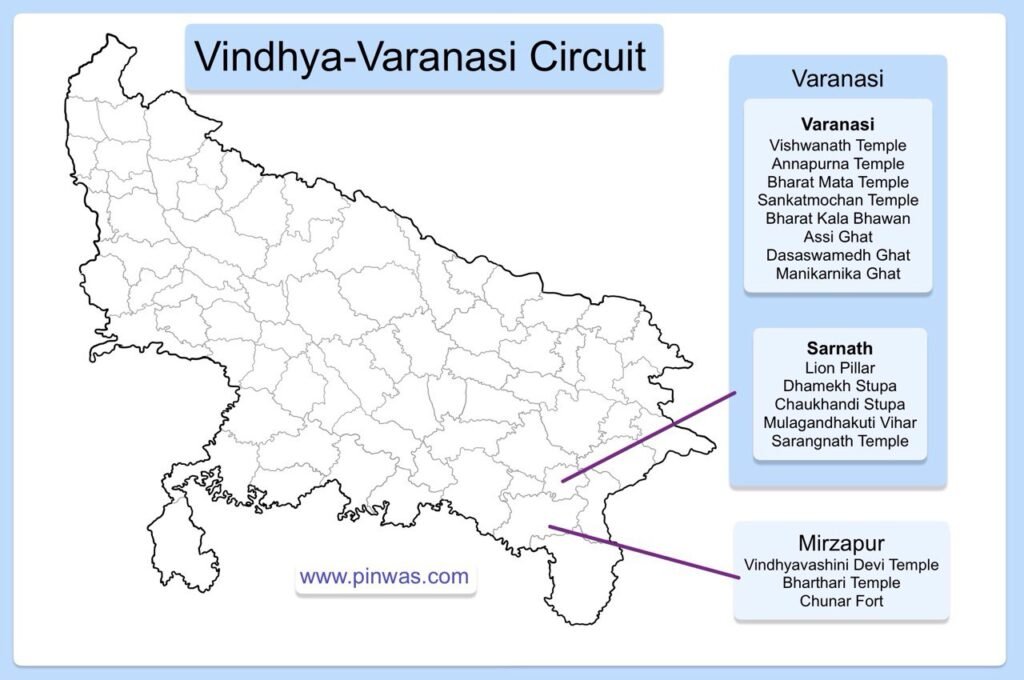 Vindhya-Varanasi Circuit

Varanasi

Varanasi
Vishwanath Temple
Annapurna Temple
Bharat Mata Temple
Sankatmochan Temple
Bharat Kala Bhawan
Assi Ghat
Dasaswamedh Ghat
Manikarnika Ghat

Sarnath
Lion Pillar
Dhamekh Stupa
Chaukhandi Stupa
Mulagandhakuti Vihar
Sarangnath Temple

Mirzapur
Vindhyavashini Devi Temple
Bharthari Temple
Chunar Fort

www.pinwas.com